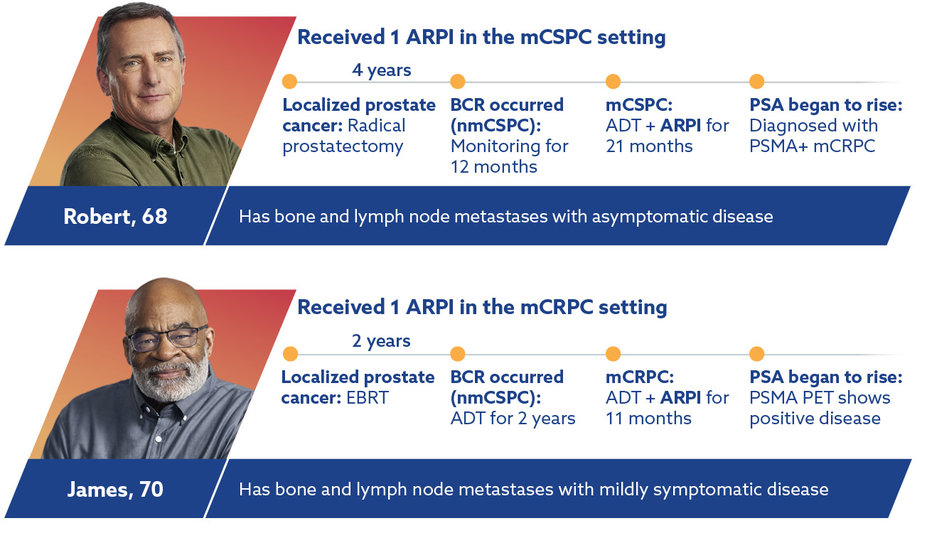 Received 1 ARPI in the mCSPC setting

4 years

Localized prostate cancer: Radical prostatectomy

BCR occurred (nmCSPC): Monitoring for 12 months

mCSPC: ADT + ARPI for 21 months

PSA began to rise: Diagnosed with PSMA+ mCRPC

Robert, 68

Has bone and lymph node metastases with asymptomatic disease

Received 1 ARPI in the mCRPC setting

2 years

Localized prostate cancer: EBRT

BCR occurred (nmCSPC): ADT for 2 years

mCRPC: ADT + ARPI for 11 months

PSA began to rise: PSMA PET shows positive disease

James, 70

Has bone and lymph node metastases with mildly symptomatic disease